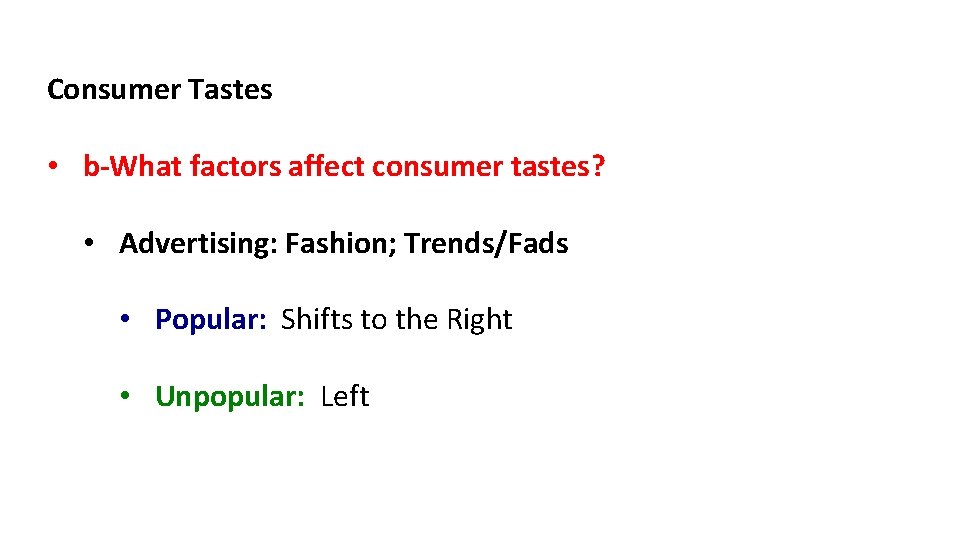 Consumer Tastes

• b-What factors affect consumer tastes?

• Advertising: Fashion; Trends/Fads

• Popular: Shifts to the Right

• Unpopular: Left